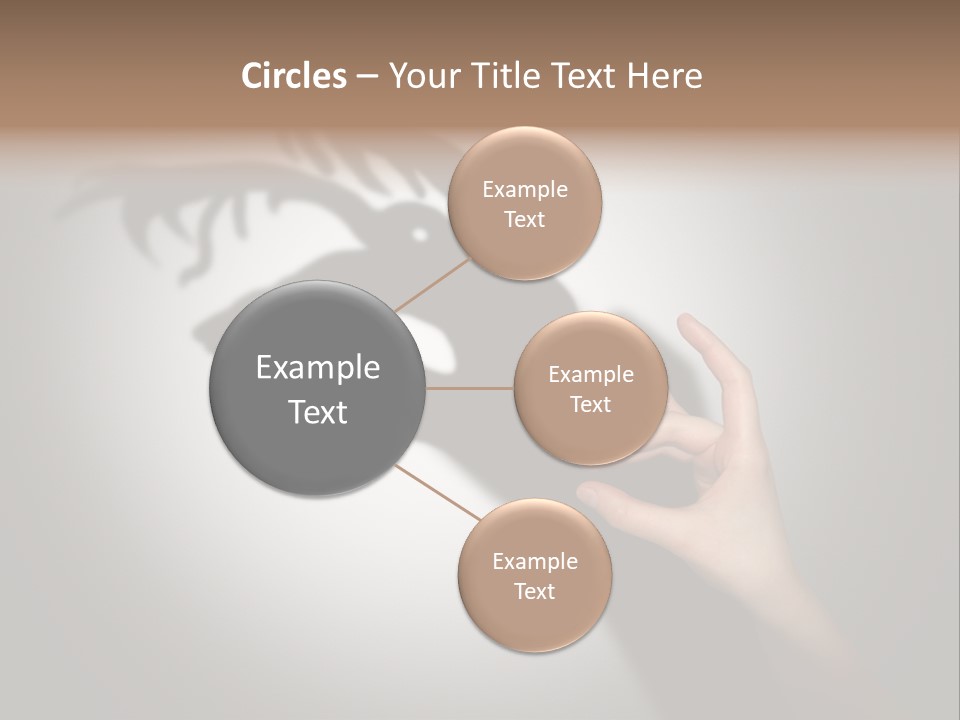 Circles – Your Title Text Here

Example Text

Example Text

Example Text

Example Text